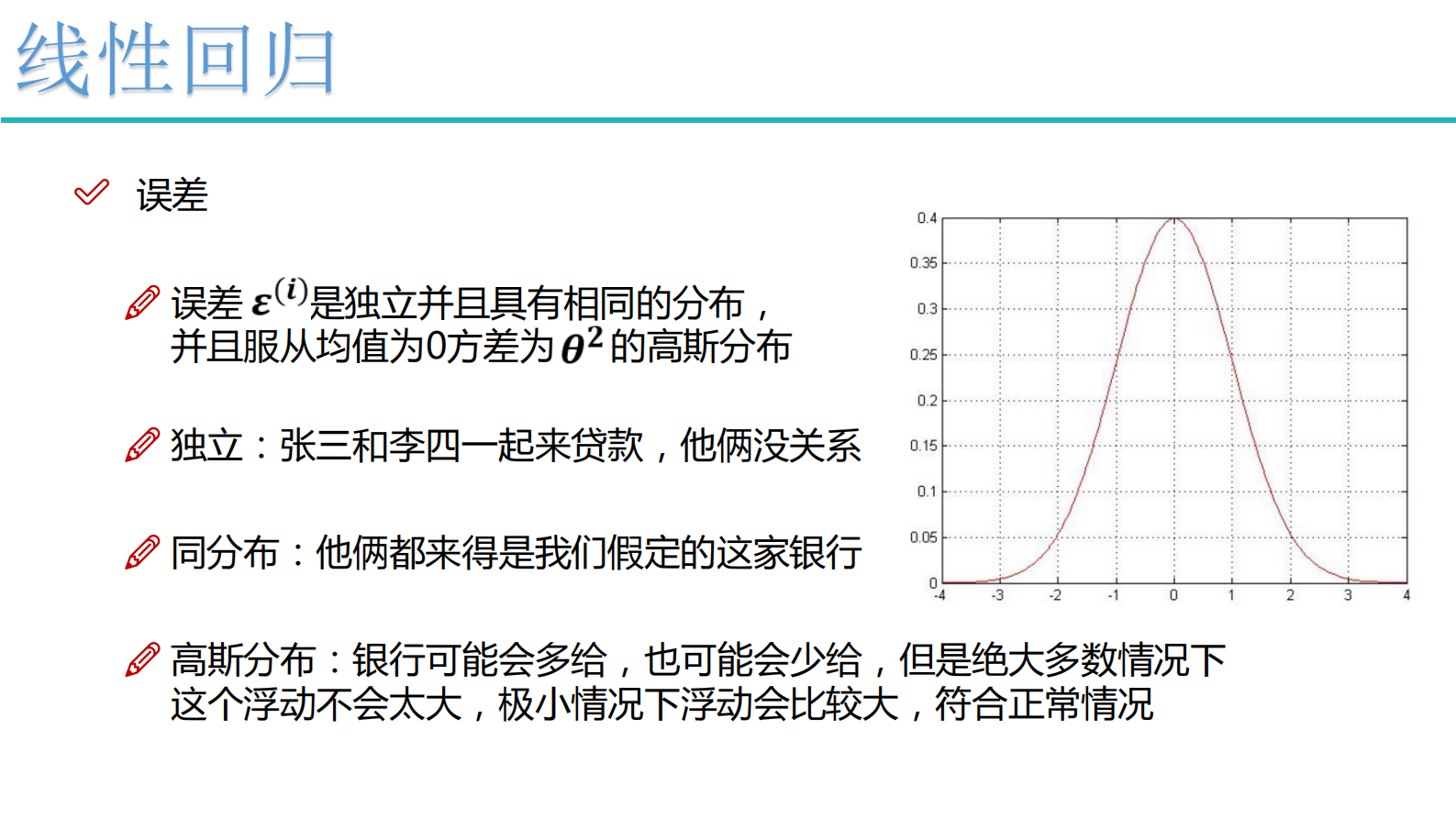 线性回归

误差

误差 $\varepsilon^{(i)}$是独立并且具有相同的分布，并且服从均值为0方差为 $\theta^2$ 的高斯分布

独立：张三和李四一起来贷款，他俩没关系

同分布：他俩都来得是我们假定的这家银行

高斯分布：银行可能会多给，也可能会少给，但是绝大多数情况下这个浮动不会太大，极小情况下浮动会比较大，符合正常情况

0.4
0.35
0.3
0.25
0.2
0.15
0.1
0.05
0
-4
-3
-2
-1
0
1
2
3
4